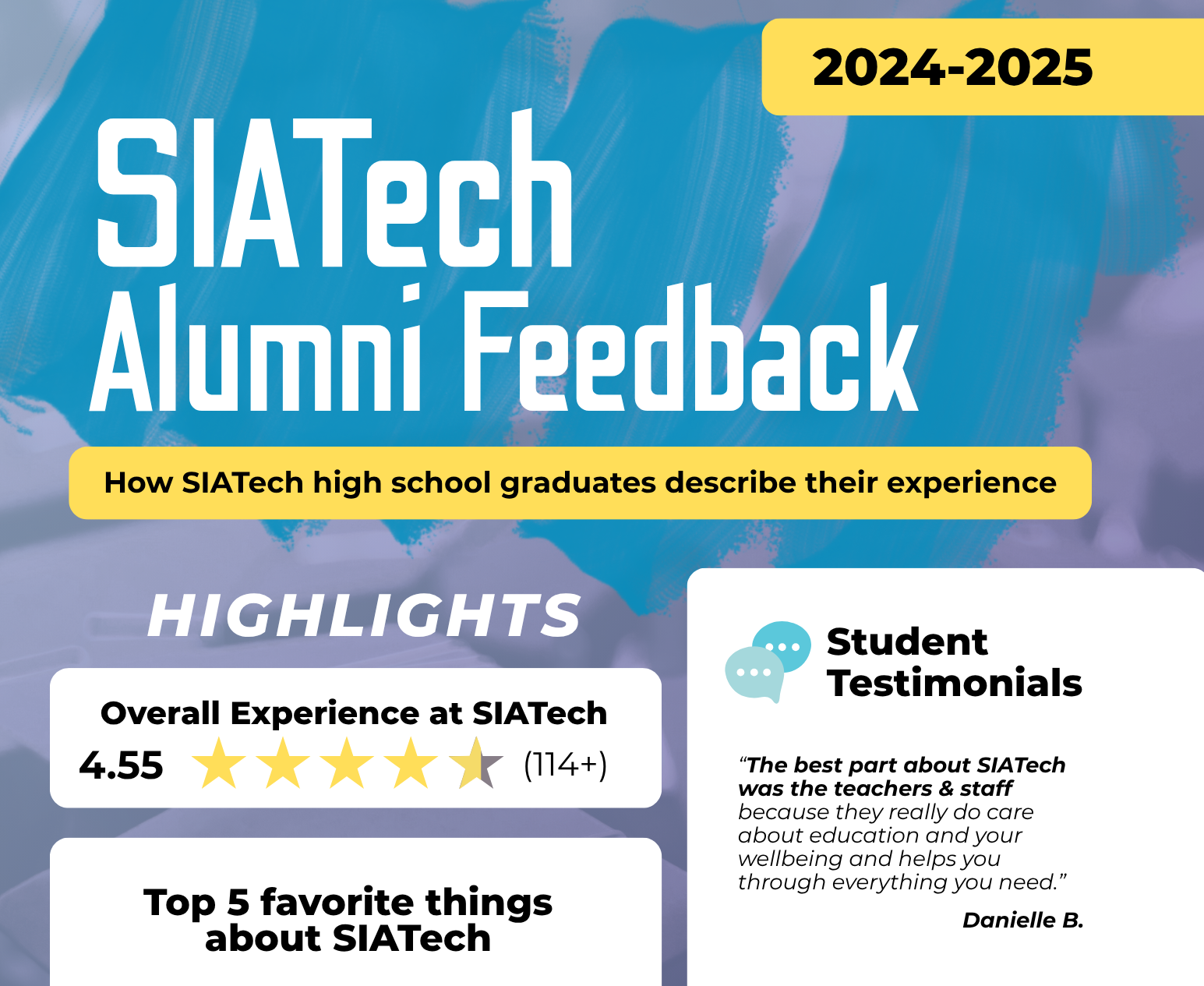 2024-2025

SIATech Alumni Feedback

How SIATech high school graduates describe their experience

HIGHLIGHTS

Overall Experience at SIATech

4.55 (114+)

Top 5 favorite things about SIATech

Student Testimonials

"The best part about SIATech was the teachers & staff because they really do care about education and your wellbeing and helps you through everything you need."

Danielle B.